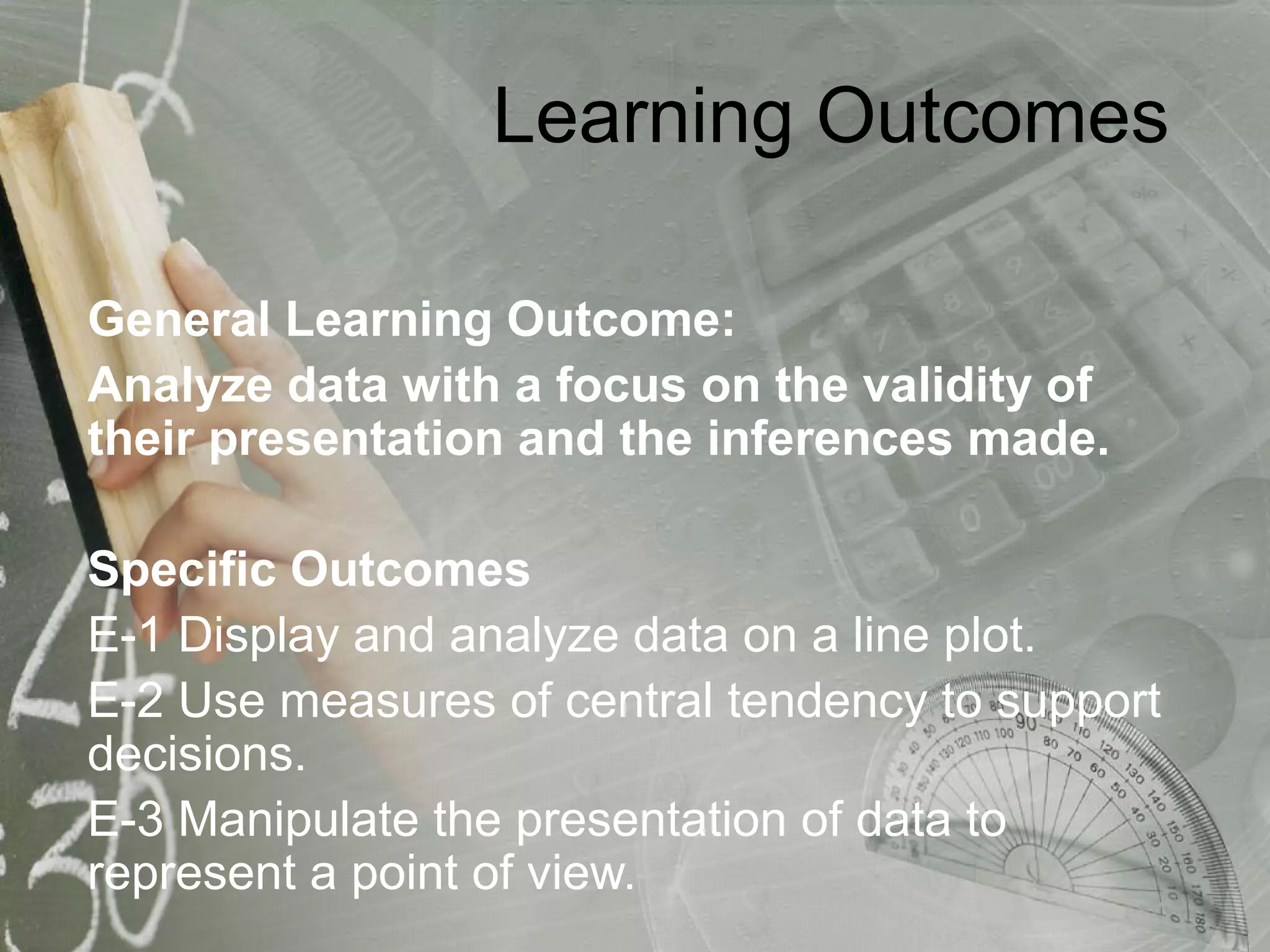 Learning Outcomes

General Learning Outcome:
Analyze data with a focus on the validity of their presentation and the inferences made.

Specific Outcomes
E-1 Display and analyze data on a line plot.
E-2 Use measures of central tendency to support decisions.
E-3 Manipulate the presentation of data to represent a point of view.